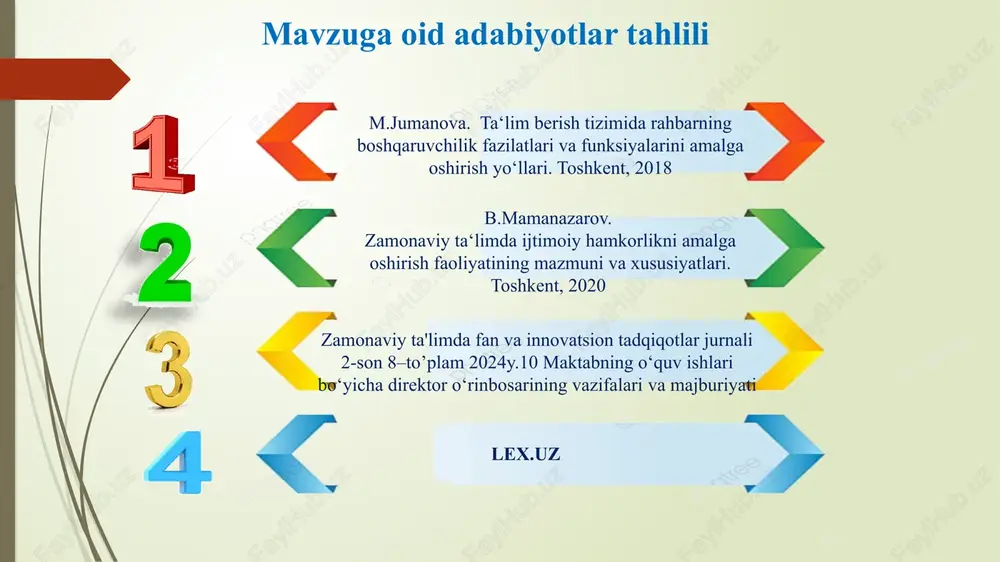 Mavzuga oid adabiyotlar tahlili

1

M.Jumanova. Ta‘lim berish tizimida rahbarning boshqaruvchilik fazilatlari va funksiyalarini amalga oshirish yo‘llari. Toshkent, 2018

2

B.Mamanazarov.
Zamonaviy ta‘limda ijtimoiy hamkorlikni amalga oshirish faoliyatining mazmuni va xususiyatlari. Toshkent, 2020

3

Zamonaviy ta'limda fan va innovatsion tadqiqotlar jurnali 2-son 8–to’plam 2024y.10 Maktabning o‘quv ishlari bo‘yicha direktor o‘rinbosarining vazifalari va majburiyati

4

LEX.UZ

FaylHub.uz